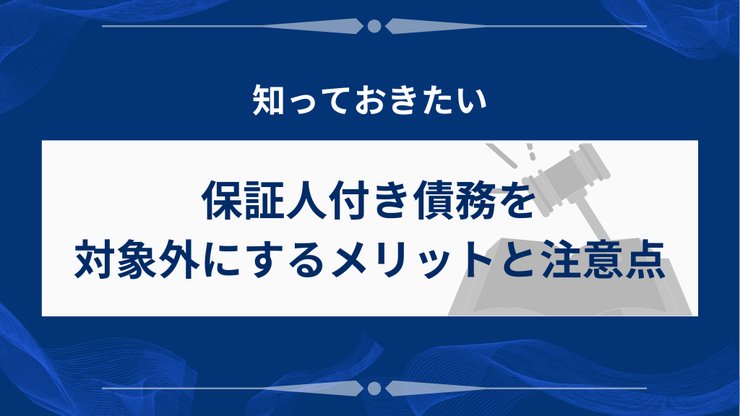 知っておきたい

保証人付き債務を
対象外にするメリットと注意点